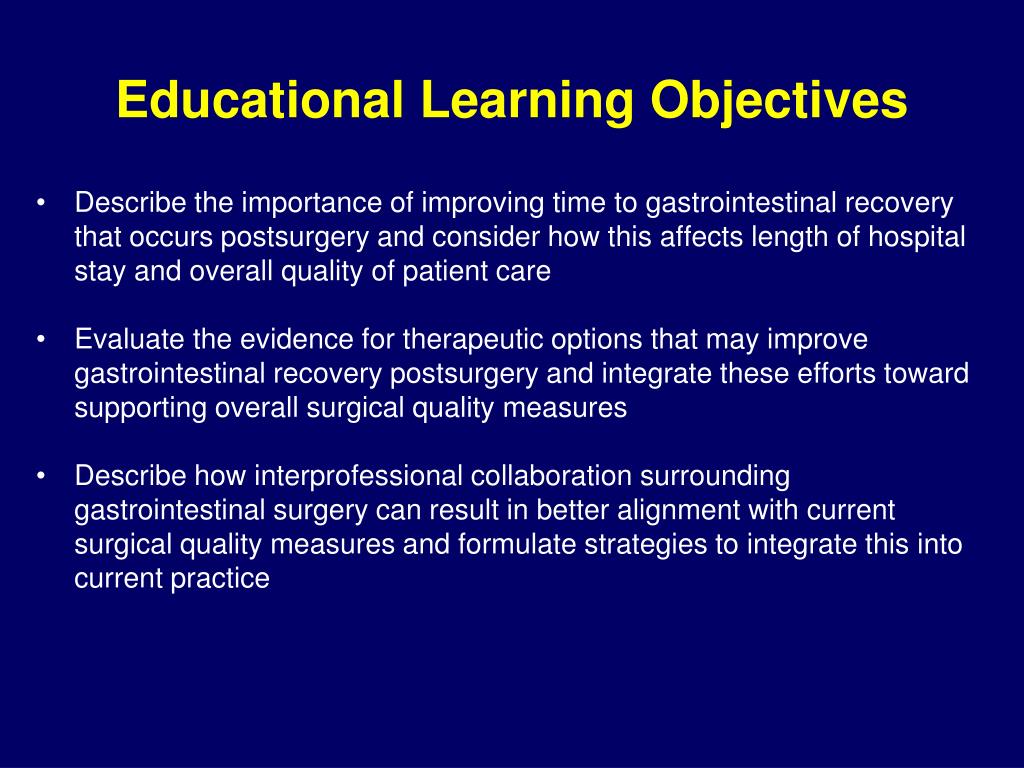 Educational Learning Objectives

• Describe the importance of improving time to gastrointestinal recovery that occurs postsurgery and consider how this affects length of hospital stay and overall quality of patient care

• Evaluate the evidence for therapeutic options that may improve gastrointestinal recovery postsurgery and integrate these efforts toward supporting overall surgical quality measures

• Describe how interprofessional collaboration surrounding gastrointestinal surgery can result in better alignment with current surgical quality measures and formulate strategies to integrate this into current practice